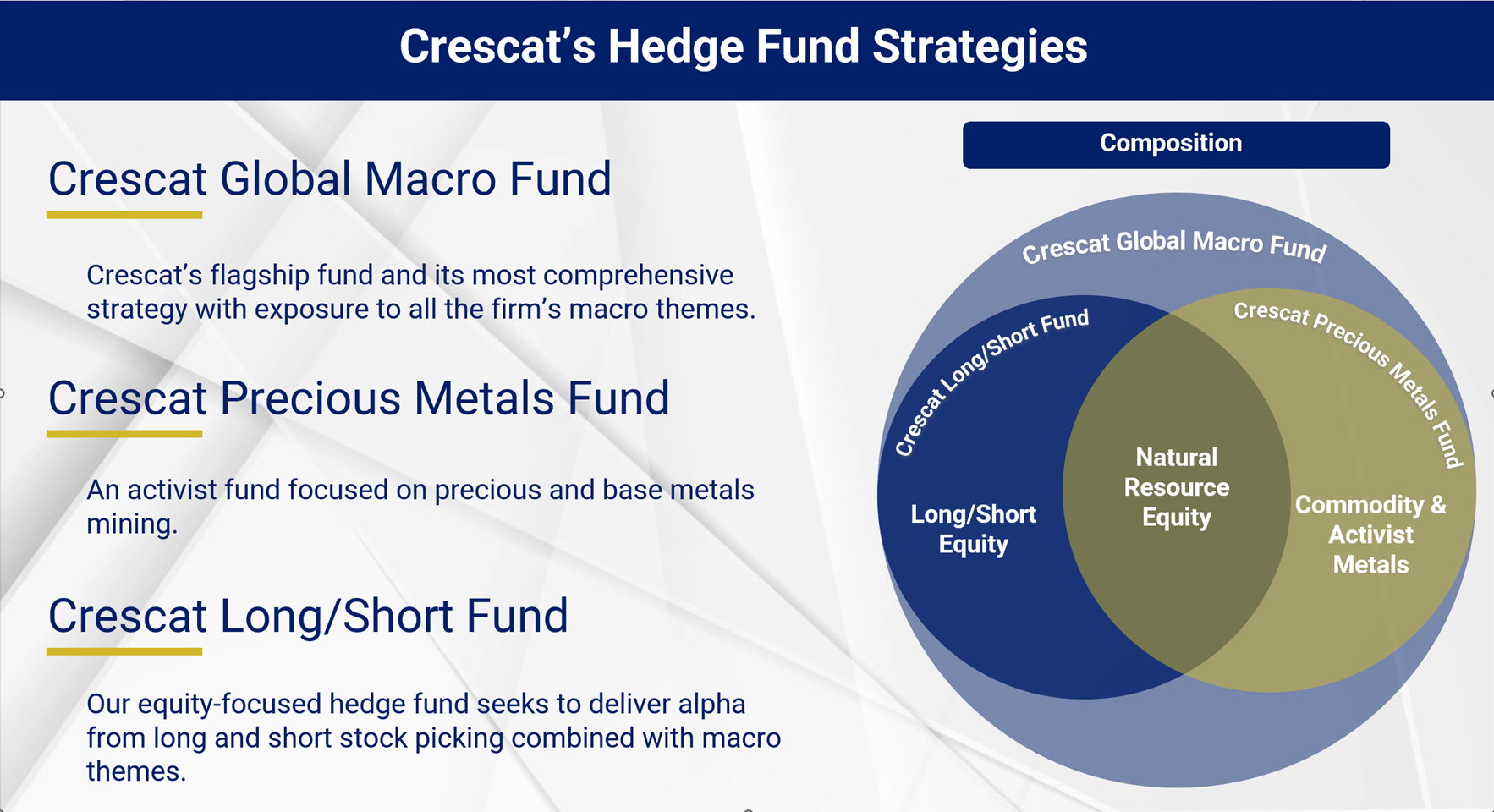 Crescat's Hedge Fund Strategies

Crescat Global Macro Fund

Crescat's flagship fund and its most comprehensive strategy with exposure to all the firm's macro themes.

Crescat Precious Metals Fund

An activist fund focused on precious and base metals mining.

Crescat Long/Short Fund

Our equity-focused hedge fund seeks to deliver alpha from long and short stock picking combined with macro themes.

Composition

Crescat Global Macro Fund

Crescat Long/Short Fund

Crescat Precious Metals Fund

Long/Short Equity

Natural Resource Equity

Commodity & Activist Metals